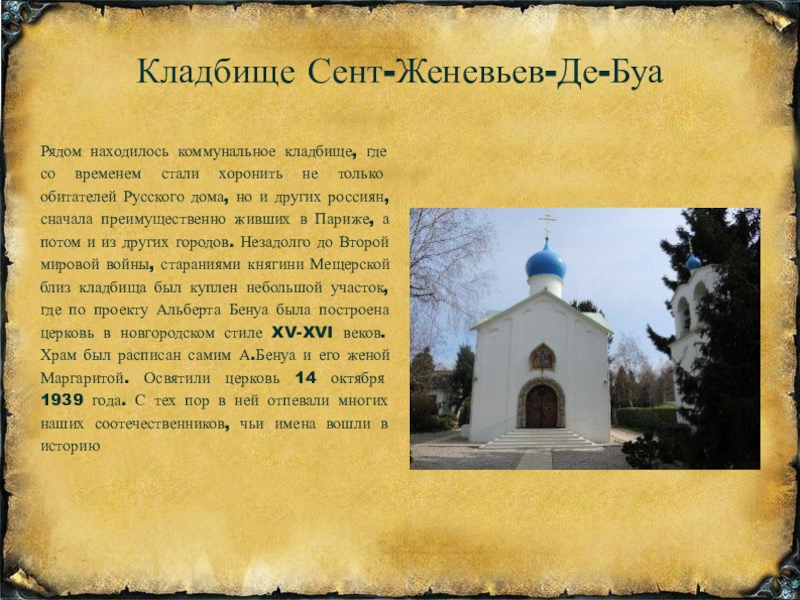 Кладбище Сент-Женевьев-Де-Буа

Рядом находилось коммунальное кладбище, где со временем стали хоронить не только обитателей Русского дома, но и других россиян, сначала преимущественно живших в Париже, а потом и из других городов. Незадолго до Второй мировой войны, стараниями княгини Мещерской близ кладбища был куплен небольшой участок, где по проекту Альберта Бенуа была построена церковь в новгородском стиле XV-XVI веков. Храм был расписан самим А.Бенуа и его женой Маргаритой. Освятили церковь 14 октября 1939 года. С тех пор в ней отпевали многих наших соотечественников, чьи имена вошли в историю